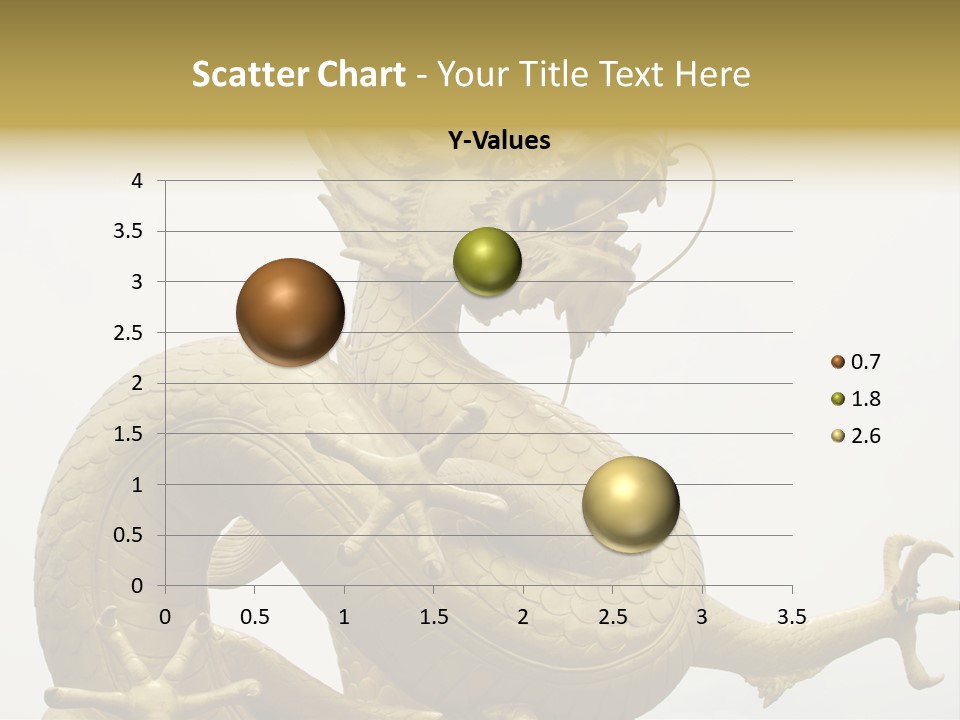 Scatter Chart - Your Title Text Here

Y-Values

4
3.5
3
2.5
2
1.5
1
0.5
0

0 0.5 1 1.5 2 2.5 3 3.5

0.7
1.8
2.6